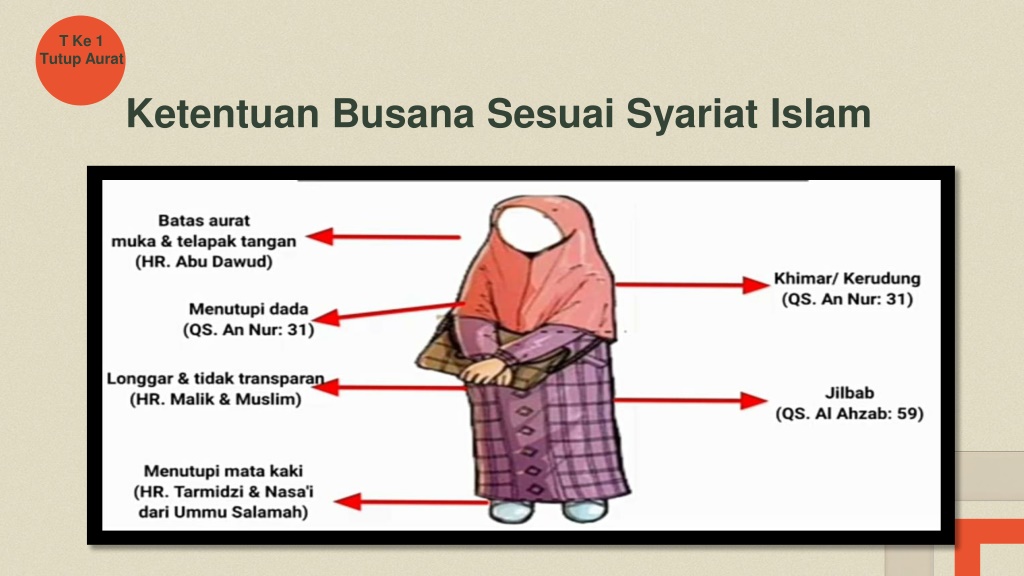 T Ke 1
Tutup Aurat

Ketentuan Busana Sesuai Syariat Islam

Batas aurat
muka & telapak tangan
(HR. Abu Dawud)

Menutupi dada
(QS. An Nur: 31)

Longgar & tidak transparan
(HR. Malik & Muslim)

Menutupi mata kaki
(HR. Tarmidzi & Nasa'i
dari Ummu Salamah)

Khimar/ Kerudung
(QS. An Nur: 31)

Jilbab
(QS. Al Ahzab: 59)